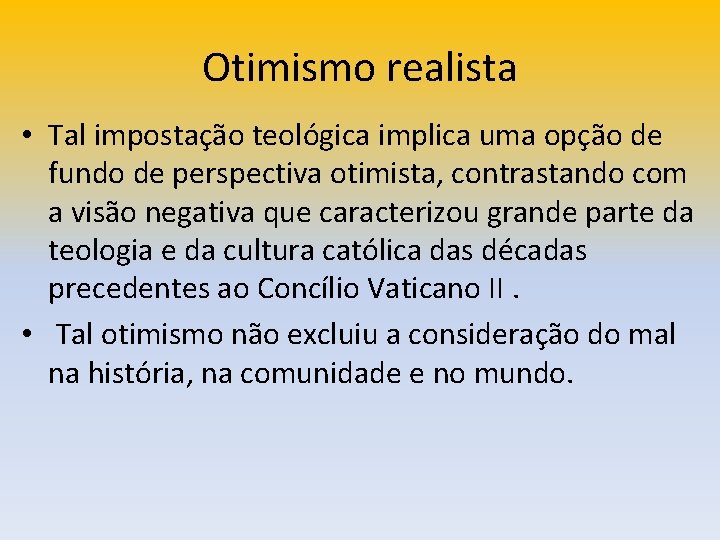 Otimismo realista

• Tal impostação teológica implica uma opção de fundo de perspectiva otimista, contrastando com a visão negativa que caracterizou grande parte da teologia e da cultura católica das décadas precedentes ao Concílio Vaticano II .

• Tal otimismo não excluiu a consideração do mal na história, na comunidade e no mundo.